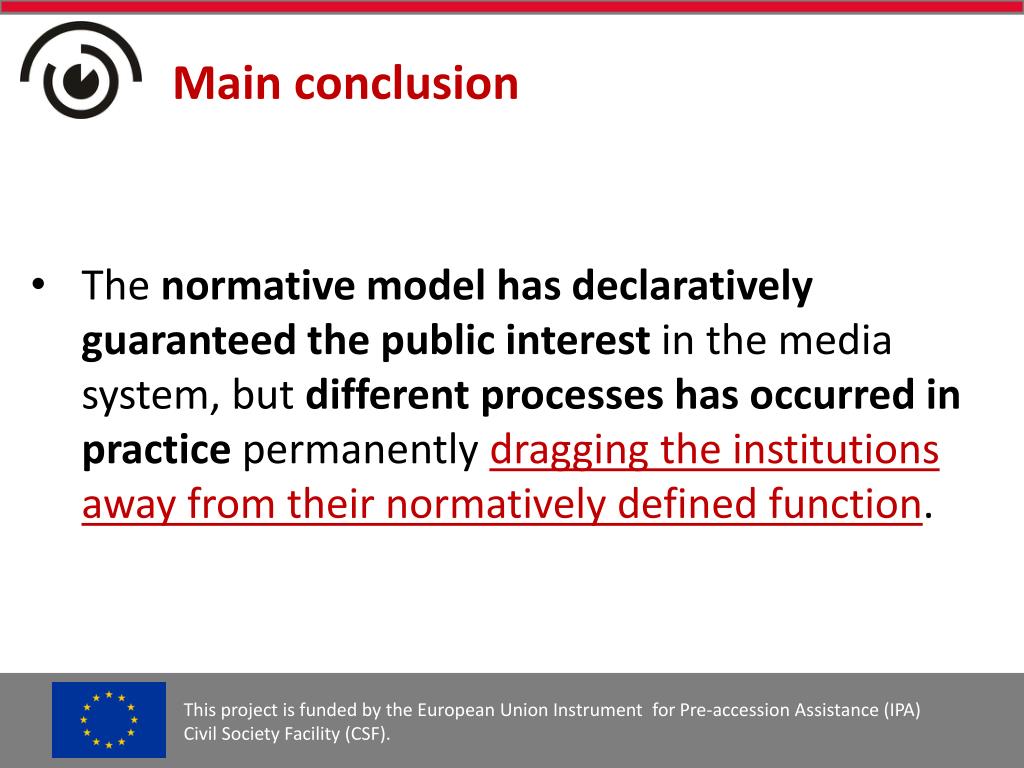 Main conclusion

• The normative model has declaratively guaranteed the public interest in the media system, but different processes has occurred in practice permanently dragging the institutions away from their normatively defined function.

This project is funded by the European Union Instrument for Pre-accession Assistance (IPA) Civil Society Facility (CSF).